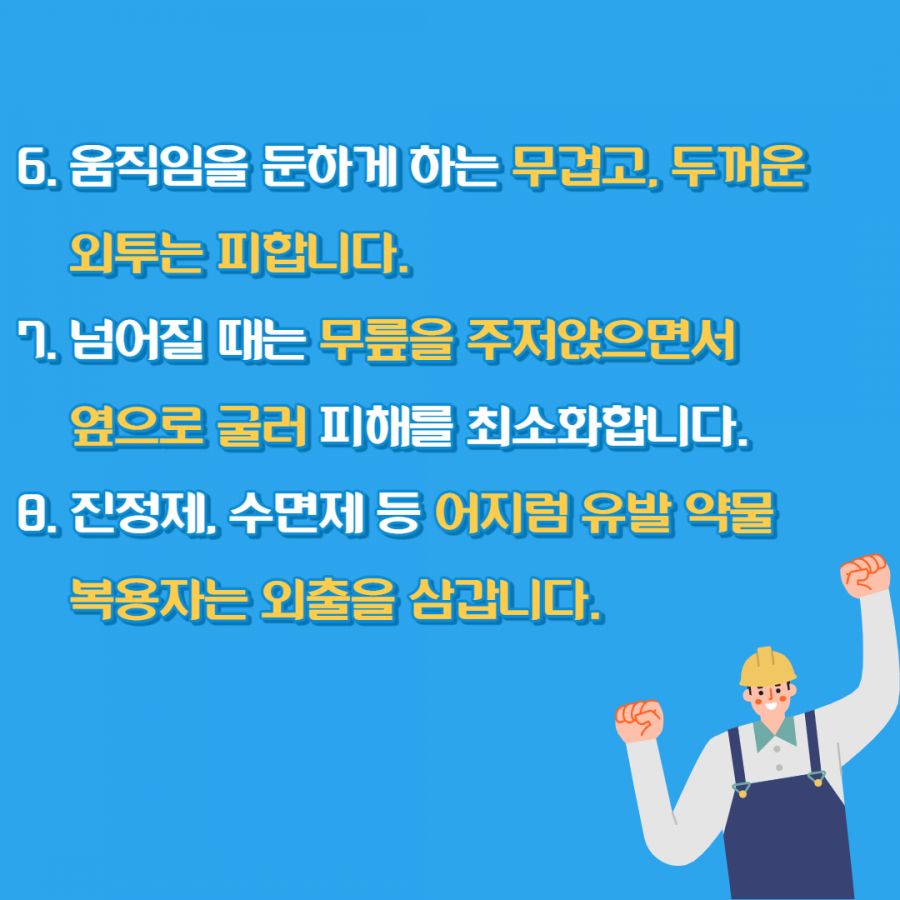 6. 움직임을 둔하게 하는 무겁고, 두꺼운 외투는 피합니다.

7. 넘어질 때는 무릎을 주저앉으면서 옆으로 굴러 피해를 최소화합니다.

8. 진정제, 수면제 등 어지럼 유발 약물 복용자는 외출을 삼갑니다.